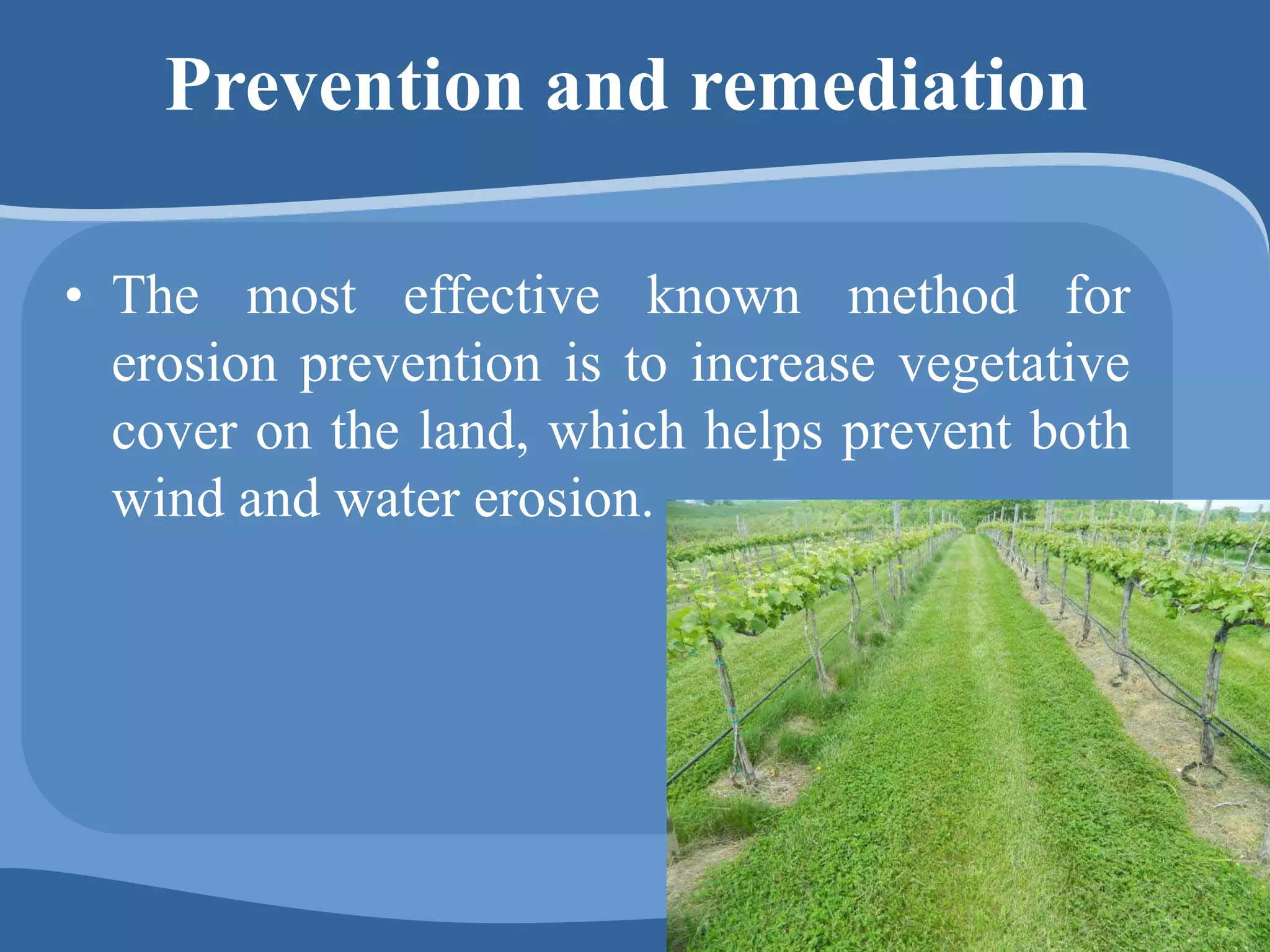 Prevention and remediation

• The most effective known method for erosion prevention is to increase vegetative cover on the land, which helps prevent both wind and water erosion.